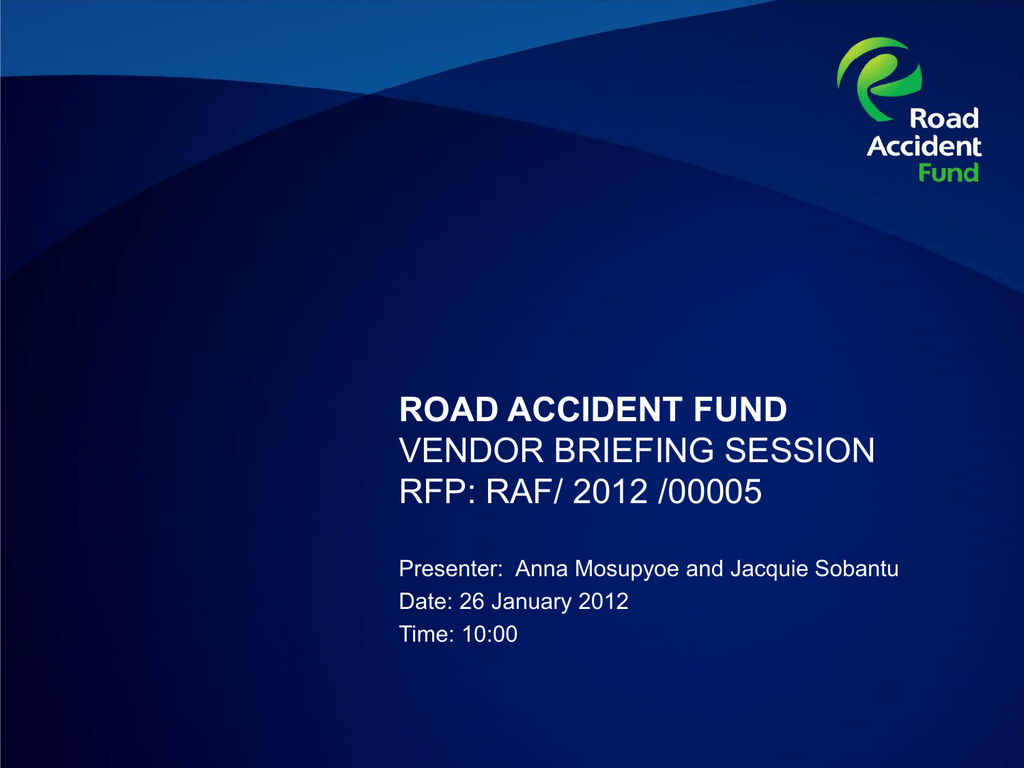 Road Accident Fund

ROAD ACCIDENT FUND
VENDOR BRIEFING SESSION
RFP: RAF/ 2012 /00005

Presenter: Anna Mosupyoe and Jacquie Sobantu
Date: 26 January 2012
Time: 10:00